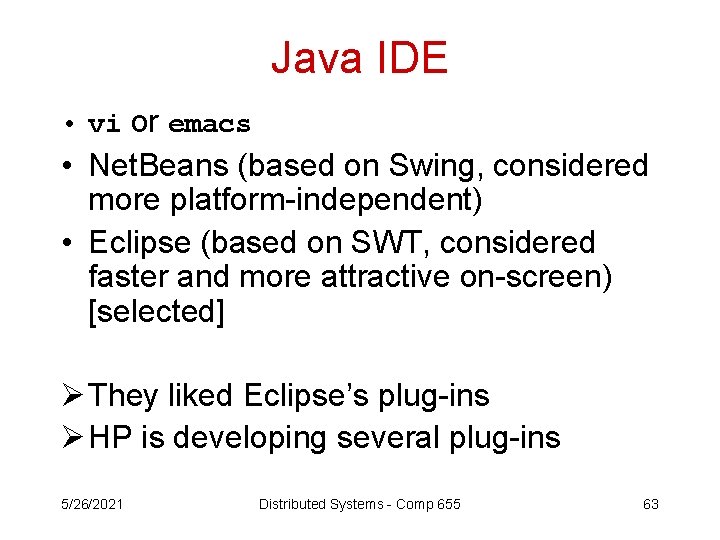 Java IDE

• vi or emacs
• NetBeans (based on Swing, considered more platform-independent)
• Eclipse (based on SWT, considered faster and more attractive on-screen) [selected]

➢ They liked Eclipse's plug-ins
➢ HP is developing several plug-ins

5/26/2021

Distributed Systems - Comp 655

63